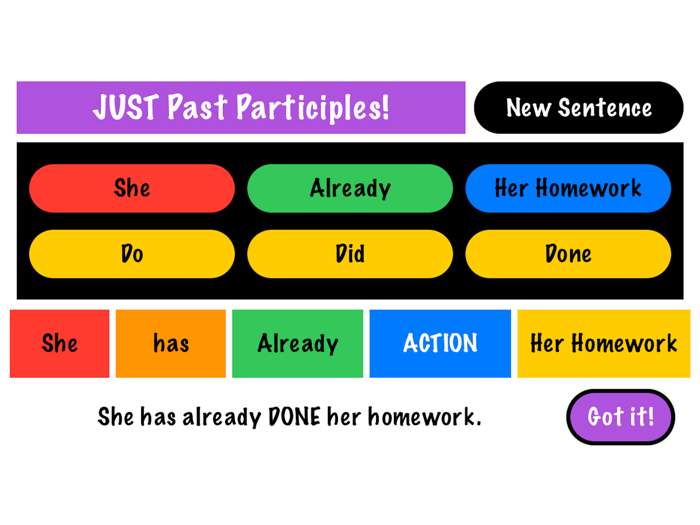 JUST Past Participles!

New Sentence

She

Already

Her Homework

Do

Did

Done

She

has

Already

ACTION

Her Homework

She has already DONE her homework.

Got it!